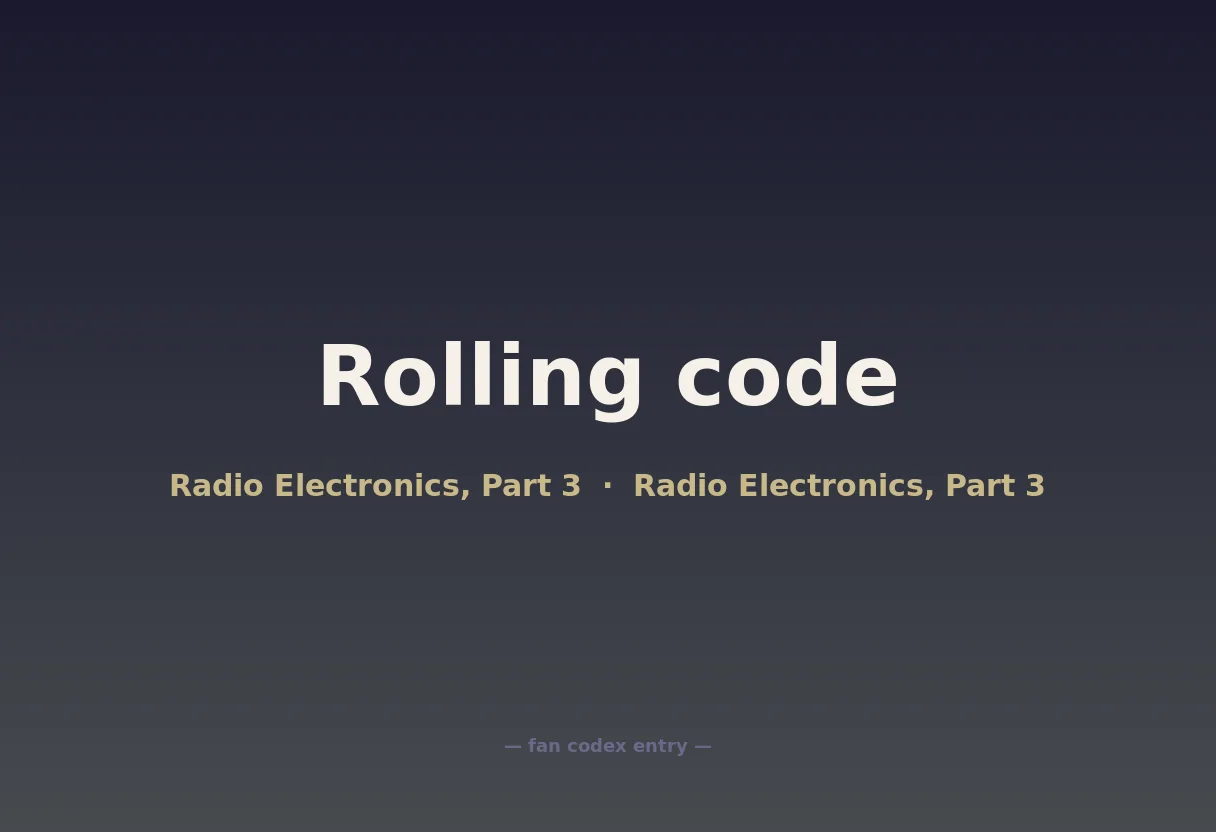 Rolling code

Radio Electronics, Part 3 · Radio Electronics, Part 3

— fan codex entry —